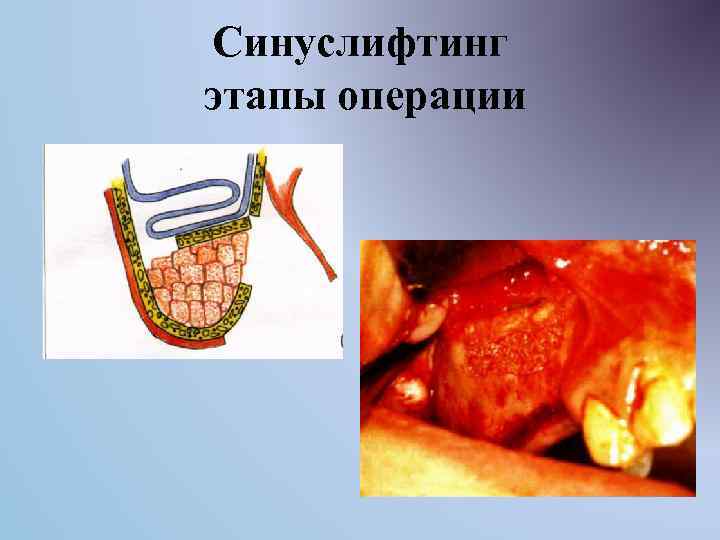 Синуслифтинг
этапы операции